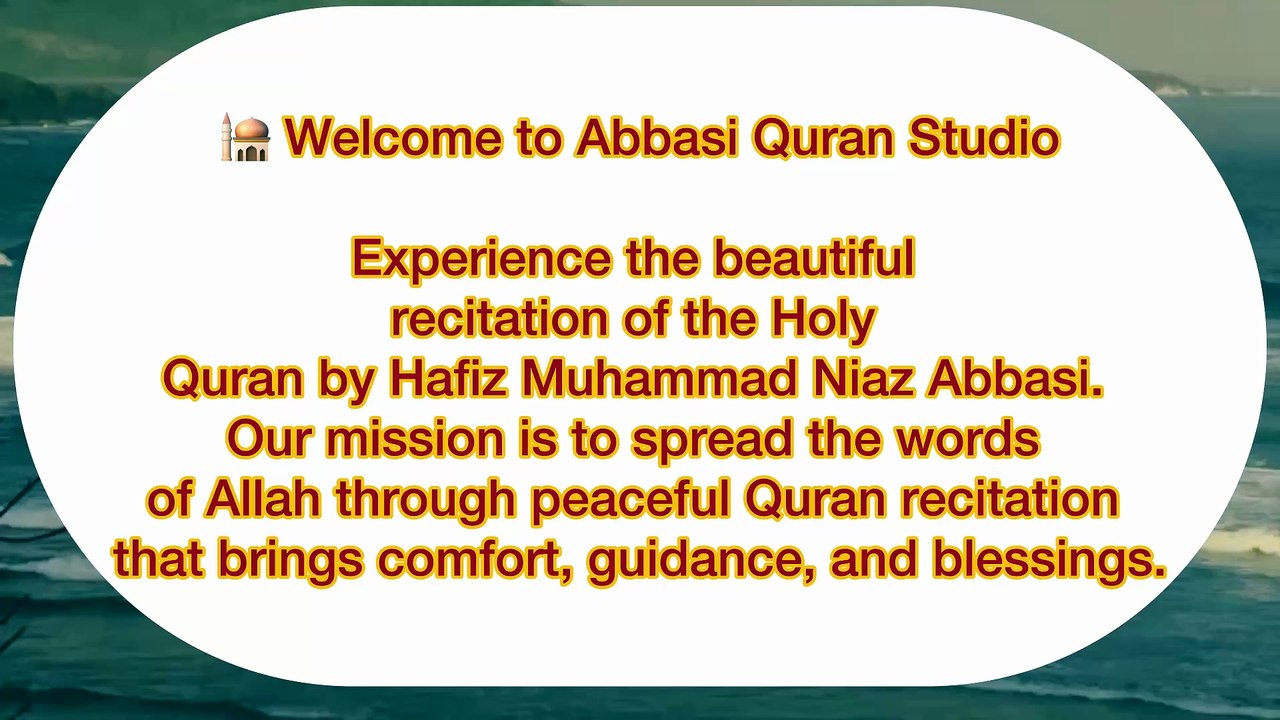 🕌 Welcome to Abbasi Quran Studio

Experience the beautiful recitation of the Holy Quran by Hafiz Muhammad Niaz Abbasi. Our mission is to spread the words of Allah through peaceful Quran recitation that brings comfort, guidance, and blessings.